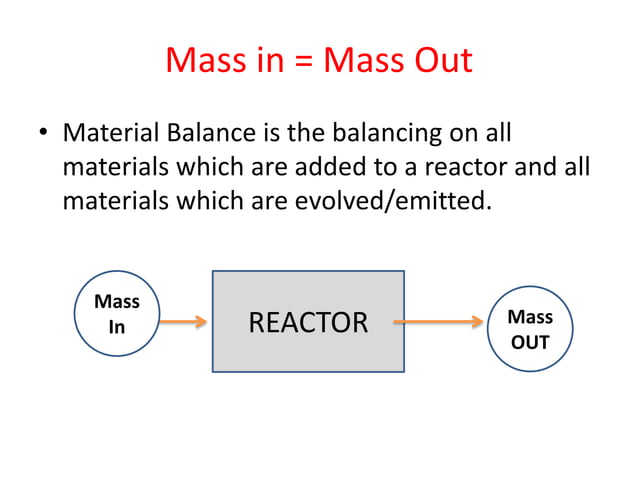 Mass in = Mass Out

• Material Balance is the balancing on all materials which are added to a reactor and all materials which are evolved/emitted.

Mass In

REACTOR

Mass OUT